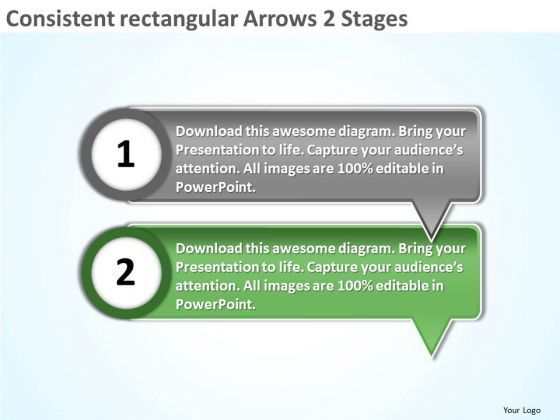 Consistent rectangular Arrows 2 Stages

1

Download this awesome diagram. Bring your Presentation to life. Capture your audience's attention. All images are 100% editable in PowerPoint.

2

Download this awesome diagram. Bring your Presentation to life. Capture your audience's attention. All images are 100% editable in PowerPoint.

Your Logo